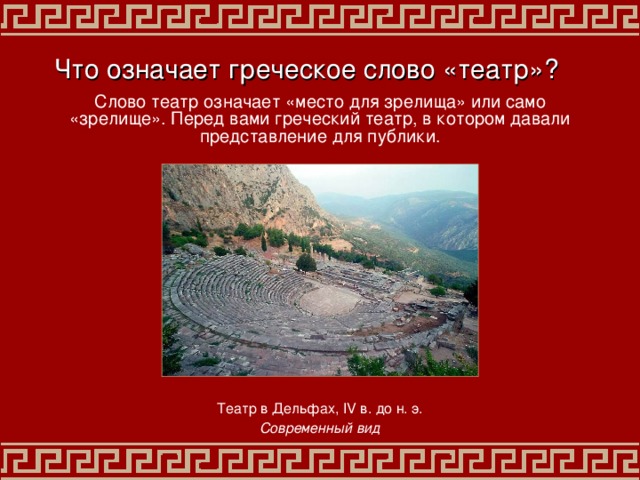 Что означает греческое слово «театр»?

Слово театр означает «место для зрелища» или само «зрелище». Перед вами греческий театр, в котором давали представление для публики.

Театр в Дельфах, IV в. до н. э.
Современный вид